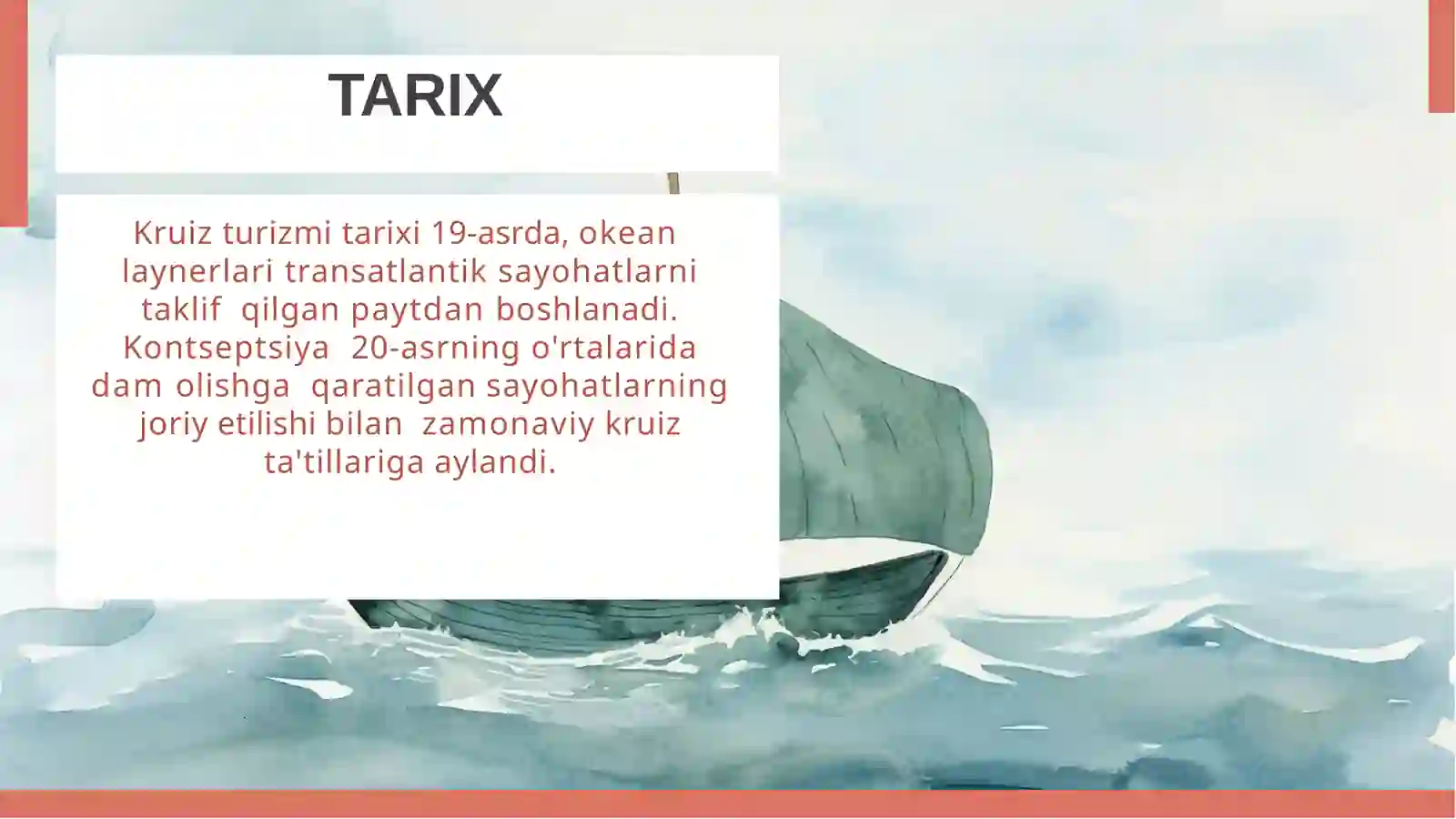 TARIX

Kruiz turizmi tarixi 19-asrda, okean laynerlari transatlantik sayohatlarni taklif qilgan paytdan boshlanadi. Kontseptsiya 20-asrning o'rtalarida dam olishga qaratilgan sayohatlarning joriy etilishi bilan zamonaviy kruiz ta'tillariga aylandi.